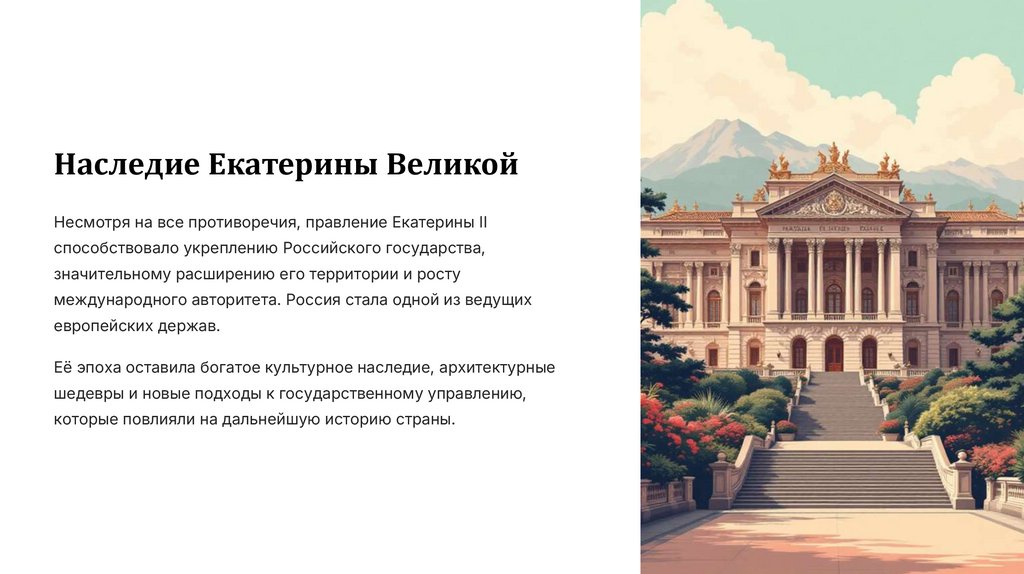 Наследие Екатерины Великой

Несмотря на все противоречия, правление Екатерины II способствовало укреплению Российского государства, значительному расширению его территории и росту международного авторитета. Россия стала одной из ведущих европейских держав.

Её эпоха оставила богатое культурное наследие, архитектурные шедевры и новые подходы к государственному управлению, которые повлияли на дальнейшую историю страны.